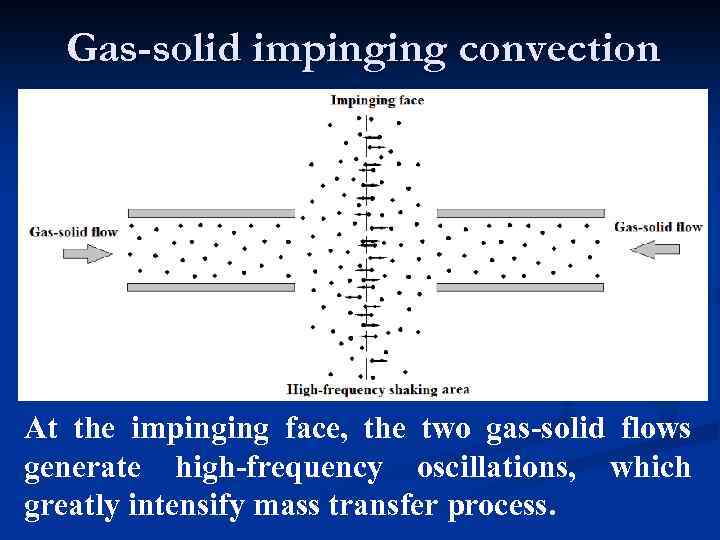 Gas-solid impinging convection

Impinging face

Gas-solid flow

Gas-solid flow

High-frequency shaking area

At the impinging face, the two gas-solid flows generate high-frequency oscillations, which greatly intensify mass transfer process.